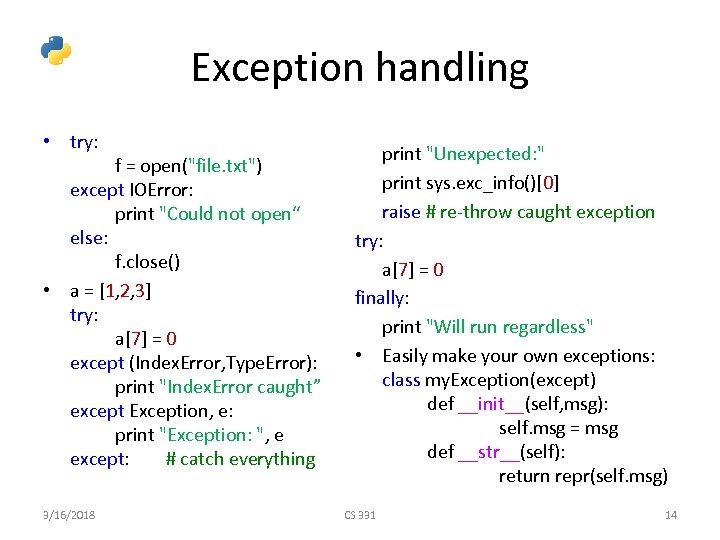 Exception handling

• try:
f = open("file.txt")
except IOError:
print "Could not open“
else:
f.close()

• a = [1,2,3]
try:
a[7] = 0
except (IndexError,TypeError):
print "IndexError caught”
except Exception, e:
print "Exception: ", e
except: # catch everything

print "Unexpected:"
print sys.exc_info()[0]
raise # re-throw caught exception
try:
a[7] = 0
finally:
print "Will run regardless"

• Easily make your own exceptions:
class myException(except)
def __init__(self,msg):
self.msg = msg
def __str__(self):
return repr(self.msg)

3/16/2018 CS 331 14